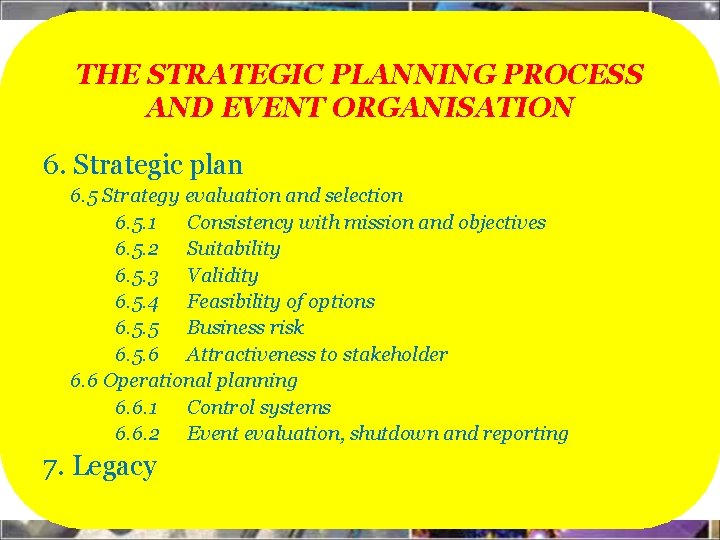 THE STRATEGIC PLANNING PROCESS AND EVENT ORGANISATION

6. Strategic plan

6.5 Strategy evaluation and selection

6.5.1 Consistency with mission and objectives

6.5.2 Suitability

6.5.3 Validity

6.5.4 Feasibility of options

6.5.5 Business risk

6.5.6 Attractiveness to stakeholder

6.6 Operational planning

6.6.1 Control systems

6.6.2 Event evaluation, shutdown and reporting

7. Legacy